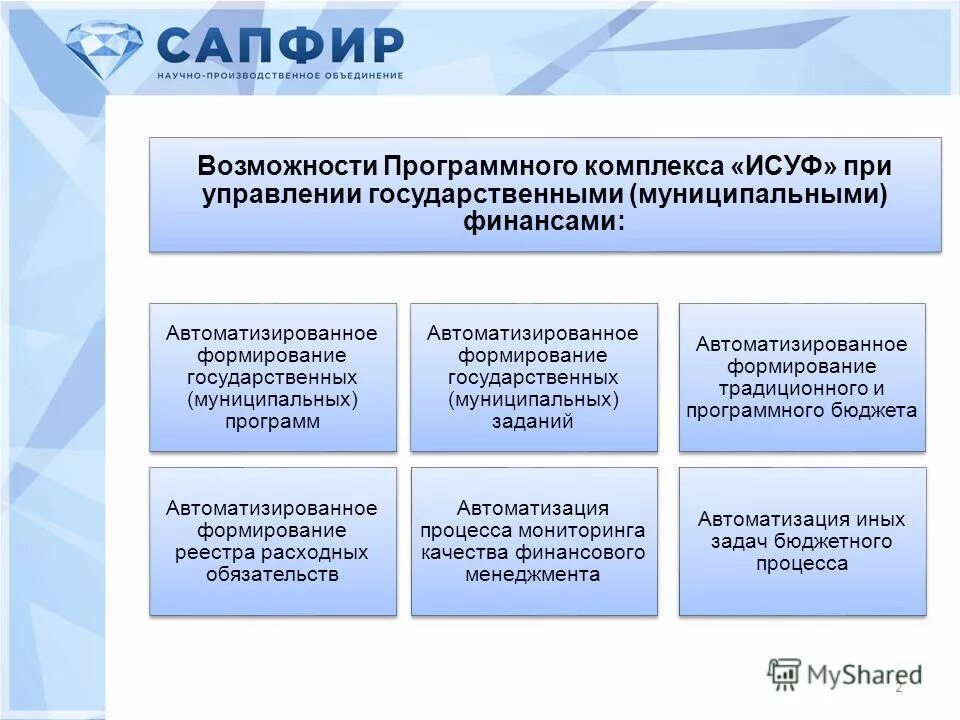 САПФИР
НАУЧНО-ПРОИЗВОДСТВЕННОЕ ОБЪЕДИНЕНИЕ

Возможности Программного комплекса «ИСУФ» при управлении государственными (муниципальными) финансами:

Автоматизированное формирование государственных (муниципальных) программ

Автоматизированное формирование государственных (муниципальных) заданий

Автоматизированное формирование традиционного и программного бюджета

Автоматизированное формирование реестра расходных обязательств

Автоматизация процесса мониторинга качества финансового менеджмента

Автоматизация иных задач бюджетного процесса

MyShared

2